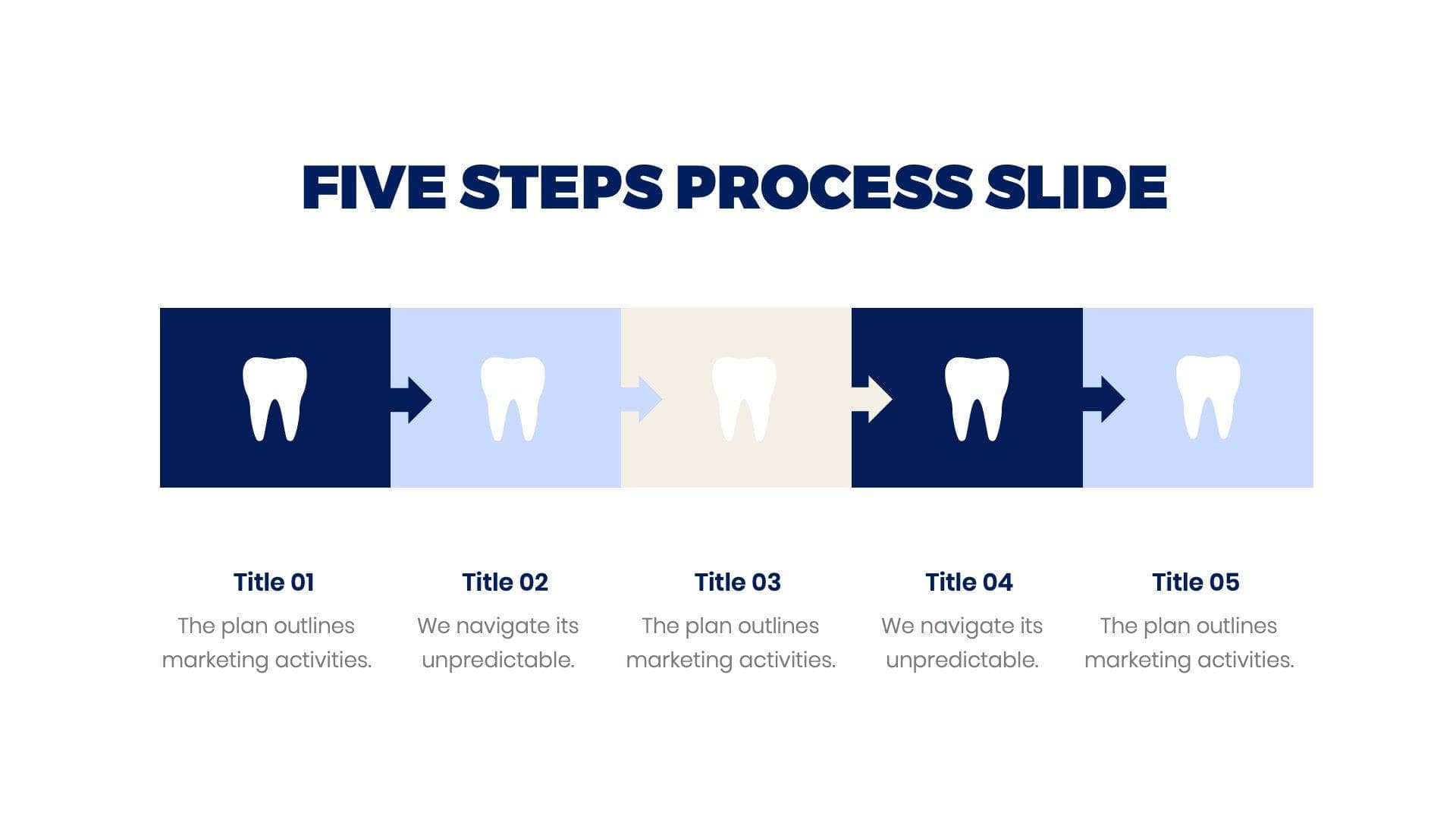 FIVE STEPS PROCESS SLIDE

Title 01
The plan outlines marketing activities.

Title 02
We navigate its unpredictable.

Title 03
The plan outlines marketing activities.

Title 04
We navigate its unpredictable.

Title 05
The plan outlines marketing activities.